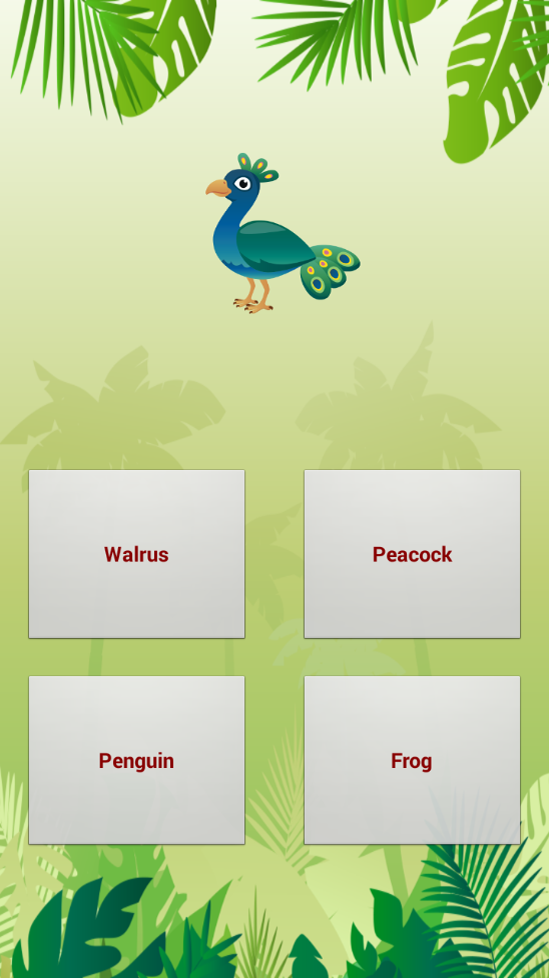 Walrus

Peacock

Penguin

Frog